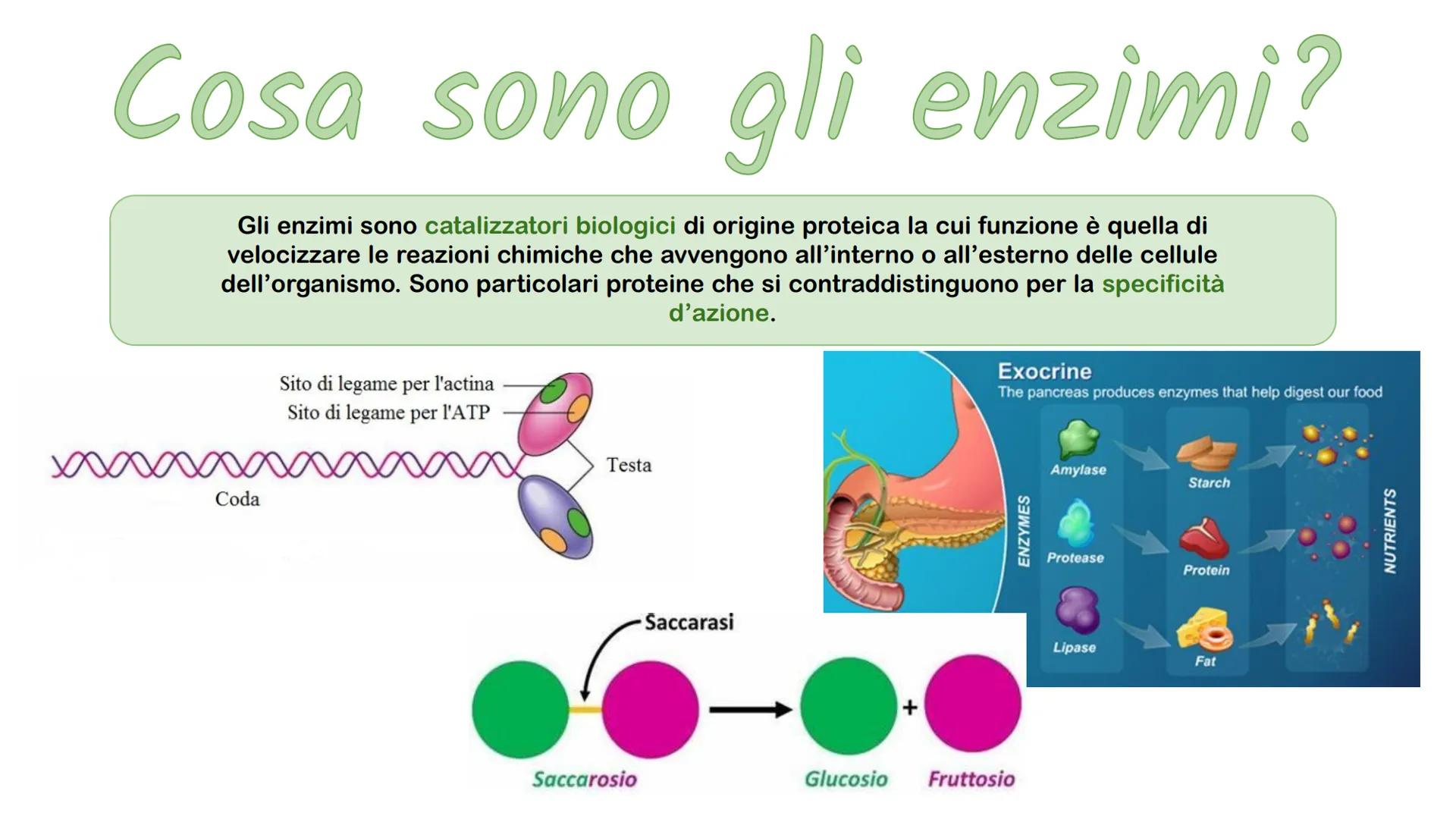 Cosa sono gli enzimi?

Gli enzimi sono catalizzatori biologici di origine proteica la cui funzione è quella di velocizzare le reazioni chimiche che avvengono all'interno o all'esterno delle cellule dell'organismo. Sono particolari proteine che si contraddistinguono per la specificità d'azione.

Sito di legame per l'actina
Sito di legame per l'ATP
Testa
Coda

Exocrine
The pancreas produces enzymes that help digest our food
ENZYMES
Amylase
Protease
Lipase
Starch
Protein
Fat
NUTRIENTS

Saccarasi
+
Saccarosio
Glucosio
Fruttosio